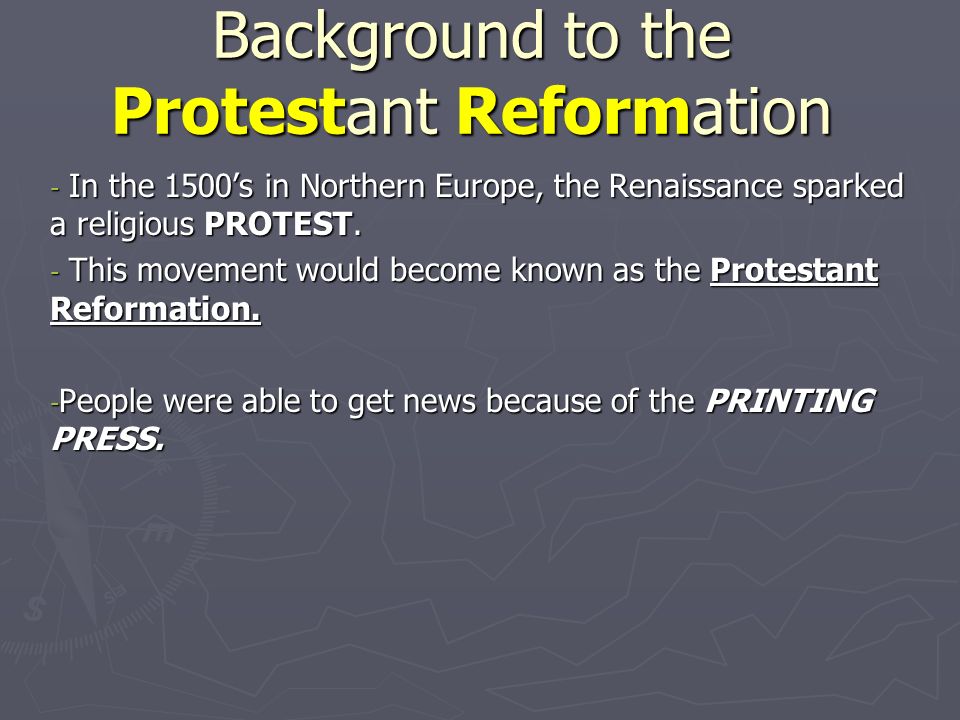 Background to the
Protestant Reformation

- In the 1500's in Northern Europe, the Renaissance sparked a religious PROTEST.

- This movement would become known as the Protestant Reformation.

-People were able to get news because of the PRINTING PRESS.